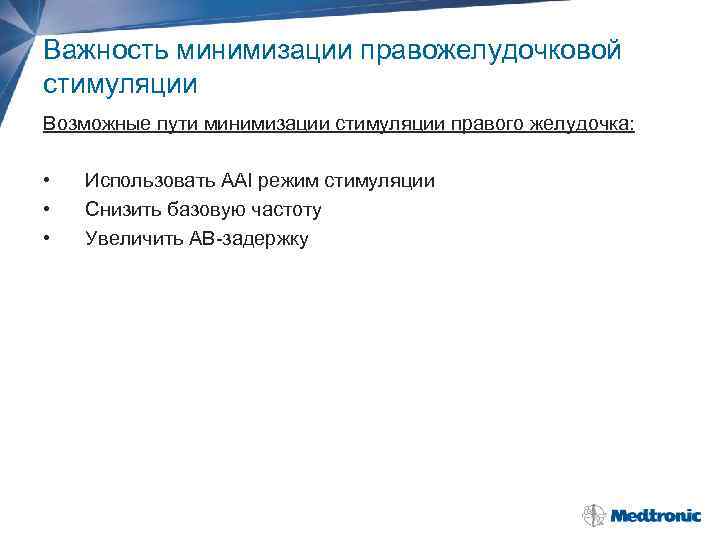 Важность минимизации правожелудочковой стимуляции

Возможные пути минимизации стимуляции правого желудочка:

• Использовать AAI режим стимуляции
• Снизить базовую частоту
• Увеличить АВ-задержку

Medtronic